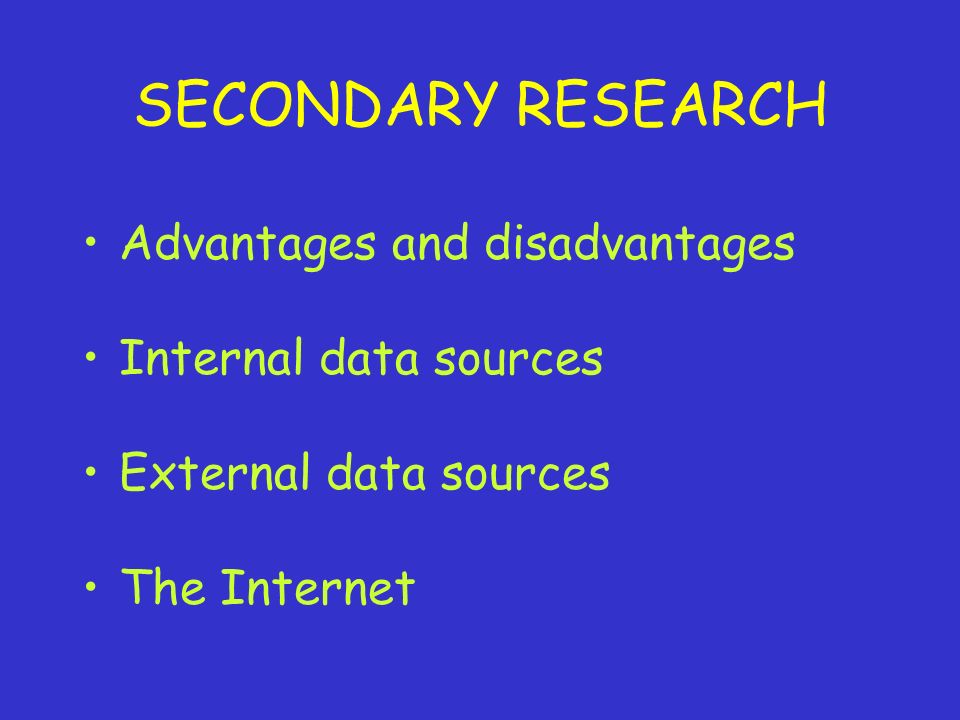 SECONDARY RESEARCH

• Advantages and disadvantages

• Internal data sources

• External data sources

• The Internet